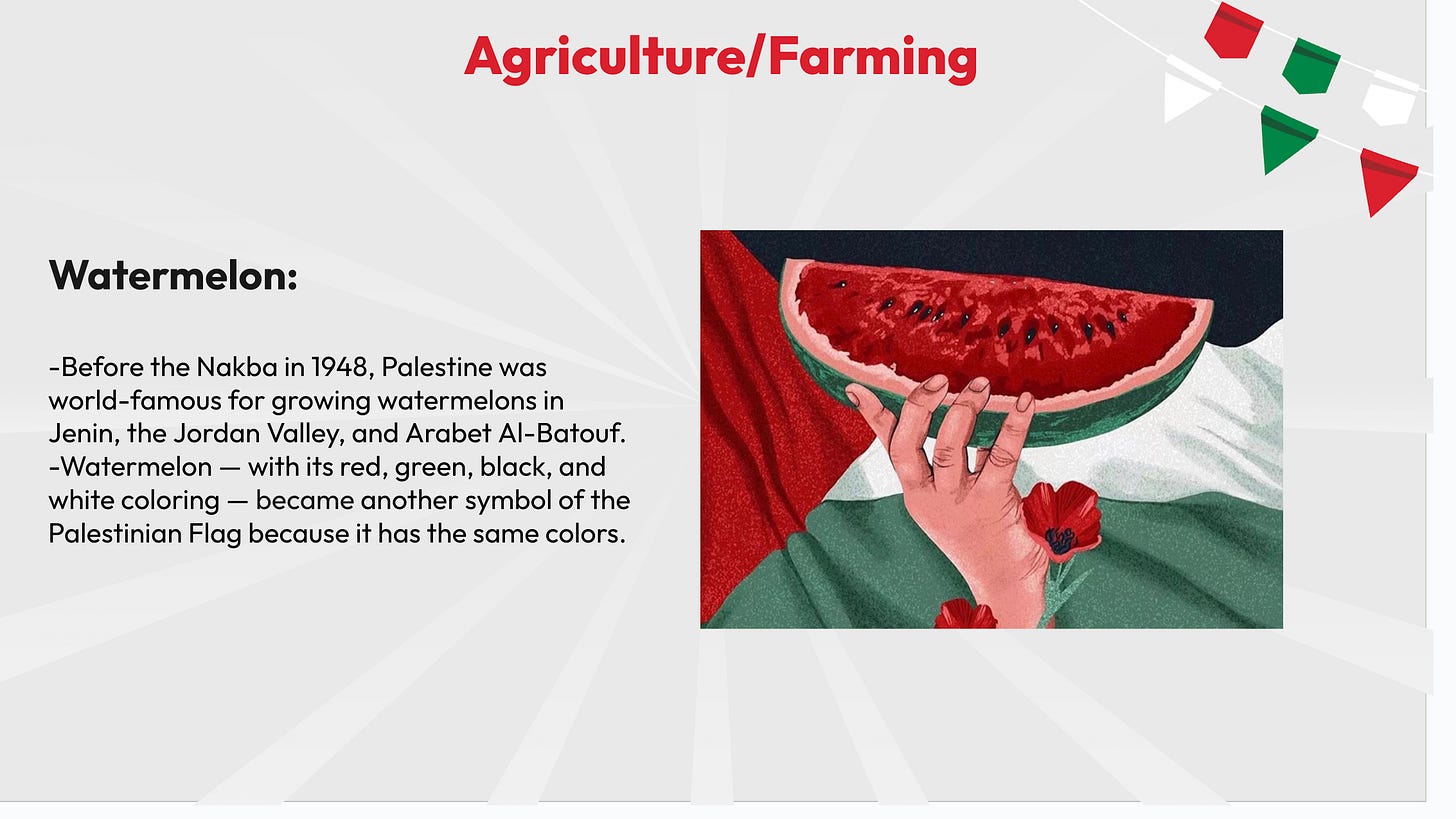 Agriculture/Farming

Watermelon:

-Before the Nakba in 1948, Palestine was world-famous for growing watermelons in Jenin, the Jordan Valley, and Arabet Al-Batouf.
-Watermelon — with its red, green, black, and white coloring — became another symbol of the Palestinian Flag because it has the same colors.